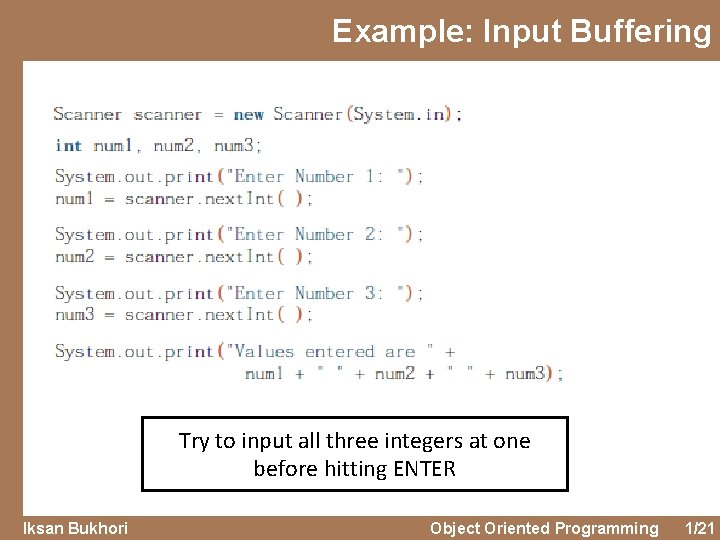 Example: Input Buffering

Scanner scanner = new Scanner(System.in);

int num1, num2, num3;

System.out.print("Enter Number 1: ");
num1 = scanner.nextInt( );

System.out.print("Enter Number 2: ");
num2 = scanner.nextInt( );

System.out.print("Enter Number 3: ");
num3 = scanner.nextInt( );

System.out.print("Values entered are " +
num1 + " " + num2 + " " + num3);

Try to input all three integers at one before hitting ENTER

Iksan Bukhori

Object Oriented Programming

1/21